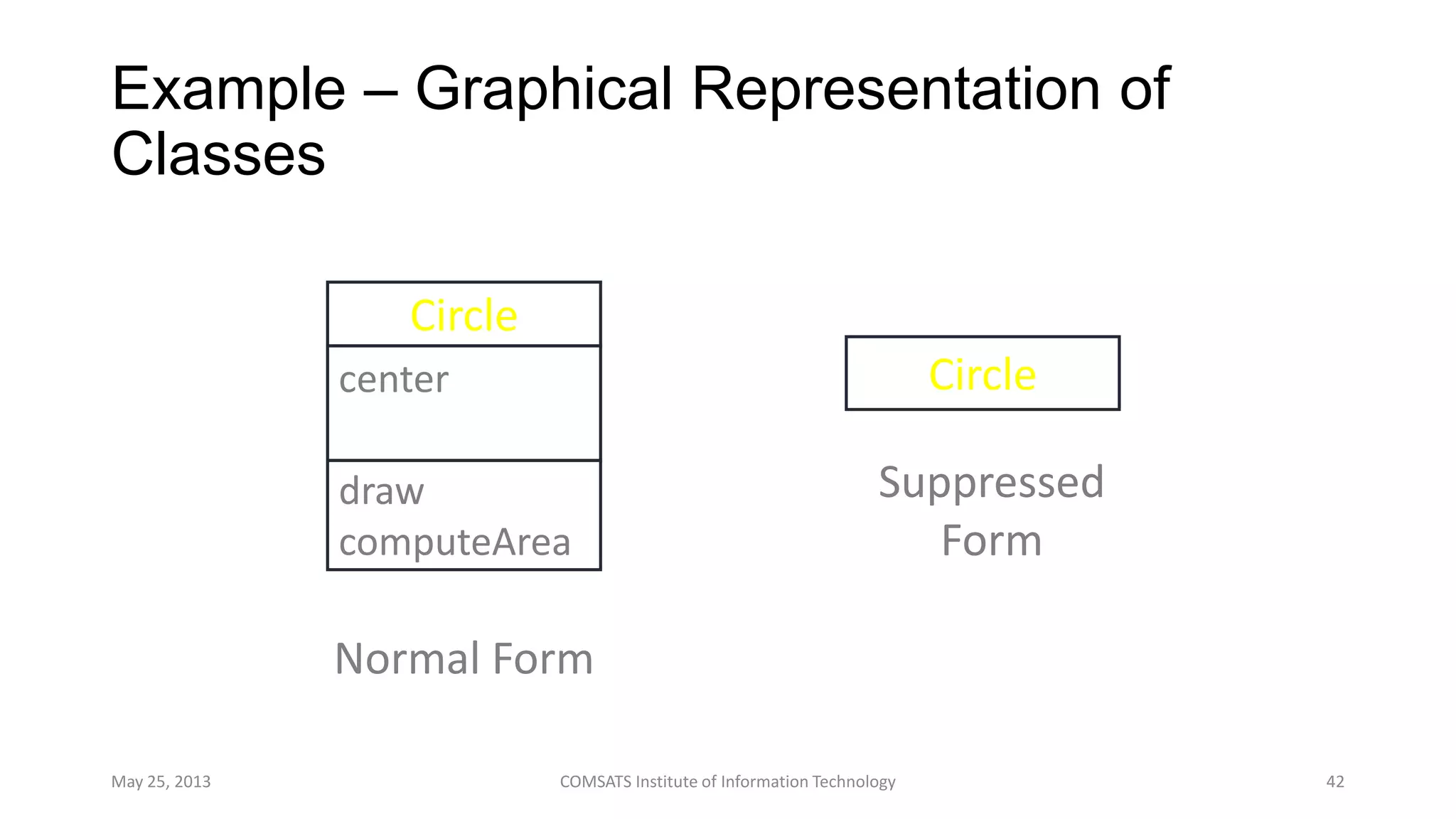 Example – Graphical Representation of Classes

Circle

center

draw
computeArea

Normal Form

Circle

Suppressed Form

May 25, 2013

COMSATS Institute of Information Technology

42